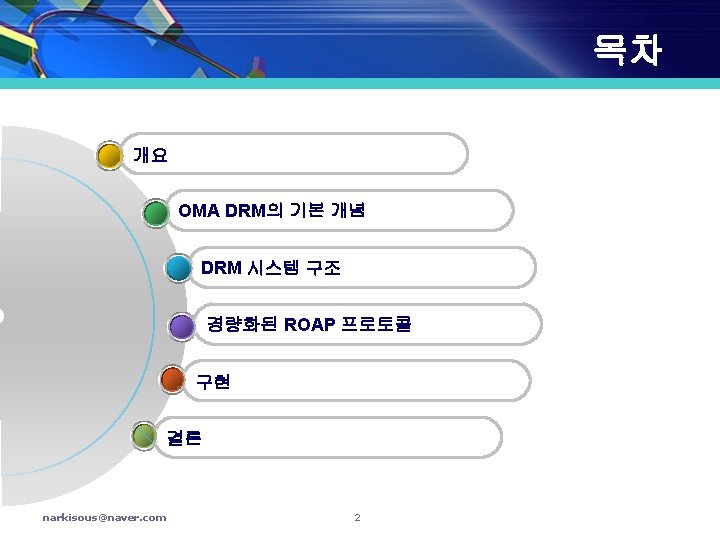 목차

개요

OMA DRM의 기본 개념

DRM 시스템 구조

경량화된 ROAP 프로토콜

구현

결론

narkisous@naver.com

2